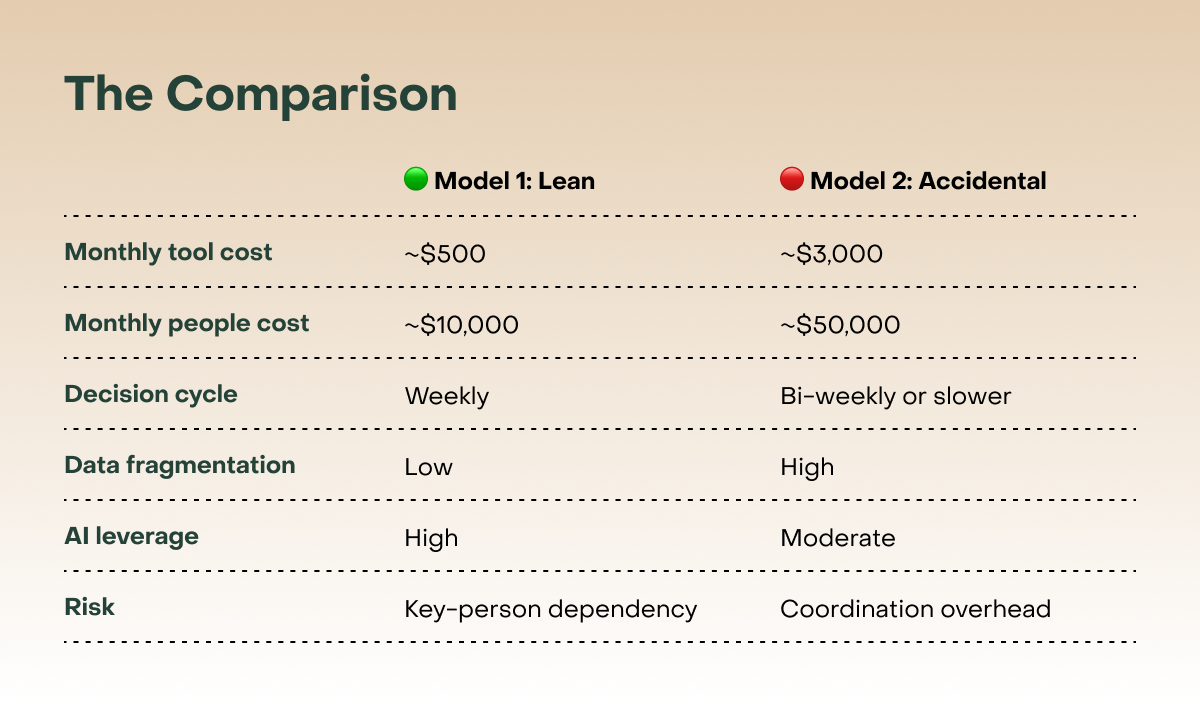 The Comparison

| | 🟢 Model 1: Lean | 🔴 Model 2: Accidental |
|---|---|---|
| Monthly tool cost | ~\$500 | ~\$3,000 |
| Monthly people cost | ~\$10,000 | ~\$50,000 |
| Decision cycle | Weekly | Bi-weekly or slower |
| Data fragmentation | Low | High |
| AI leverage | High | Moderate |
| Risk | Key-person dependency | Coordination overhead |